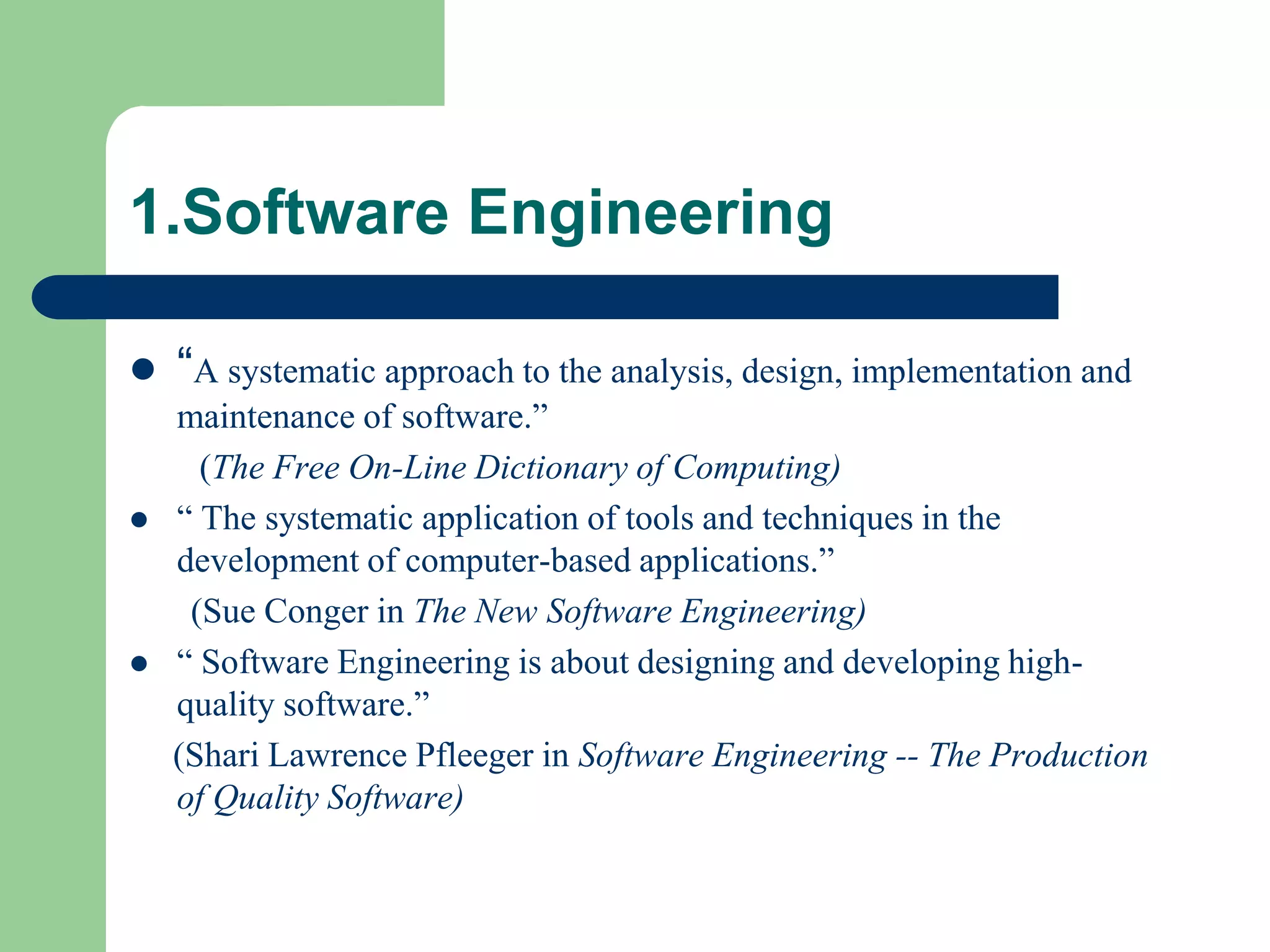 1.Software Engineering

- “A systematic approach to the analysis, design, implementation and maintenance of software.”

(The Free On-Line Dictionary of Computing)

- “ The systematic application of tools and techniques in the development of computer-based applications.”

(Sue Conger in The New Software Engineering)

- “ Software Engineering is about designing and developing high-quality software.”

(Shari Lawrence Pfleeger in Software Engineering -- The Production of Quality Software)